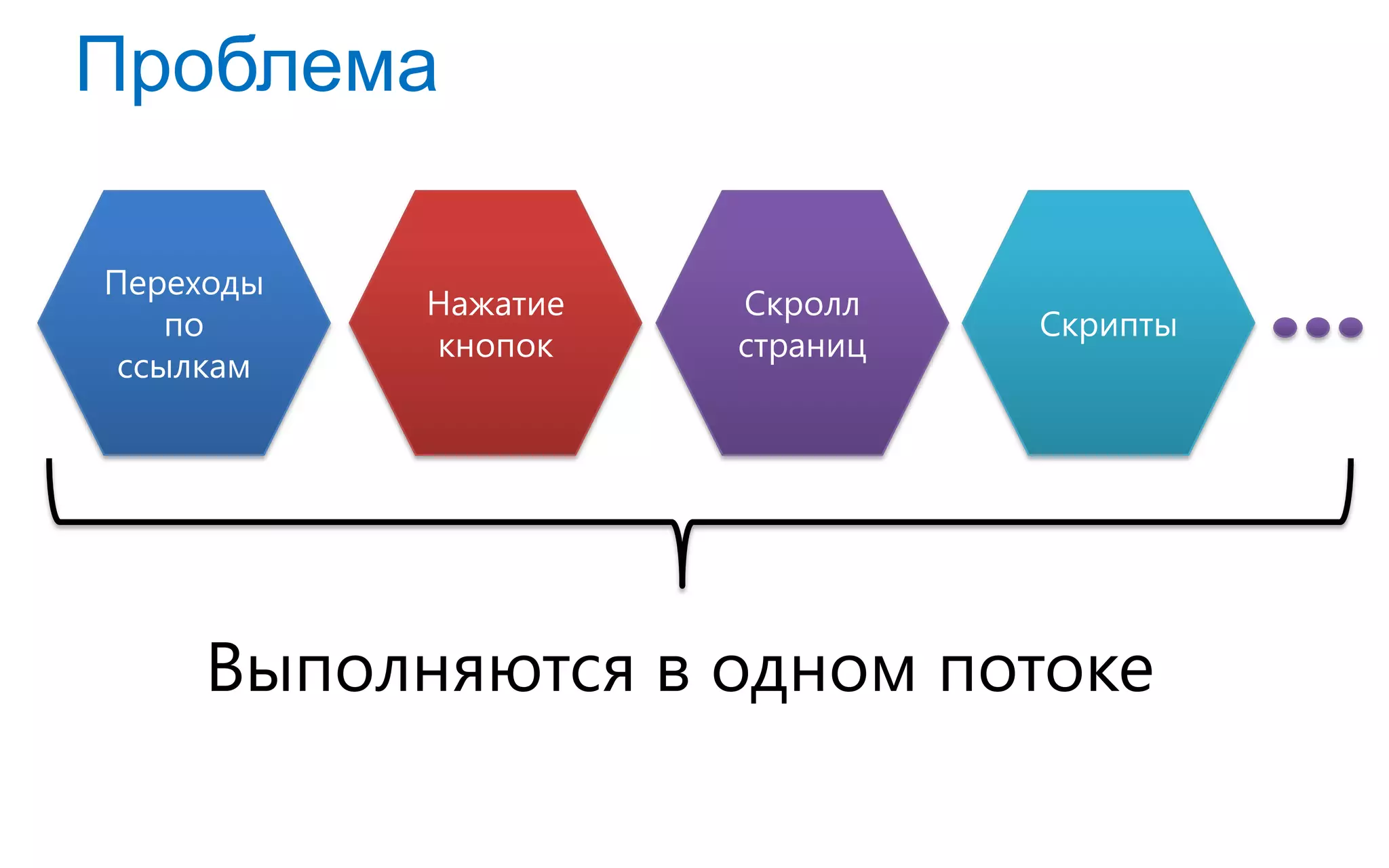 Проблема

Переходы по ссылкам

Нажатие кнопок

Скролл страниц

Скрипты

Выполняются в одном потоке